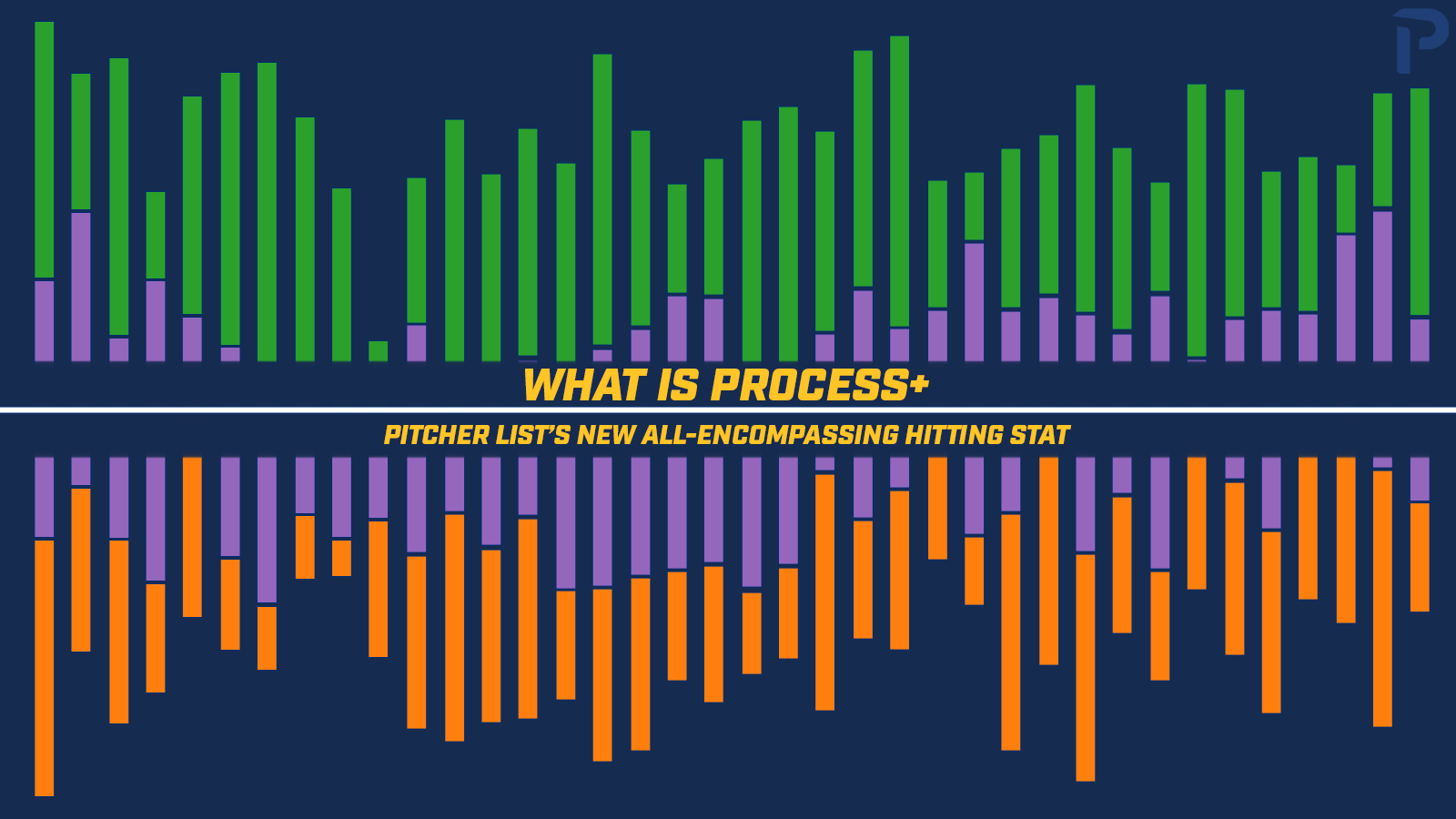 WHAT IS PROCESS+

PITCHER LIST'S NEW ALL-ENCOMPASSING HITTING STAT